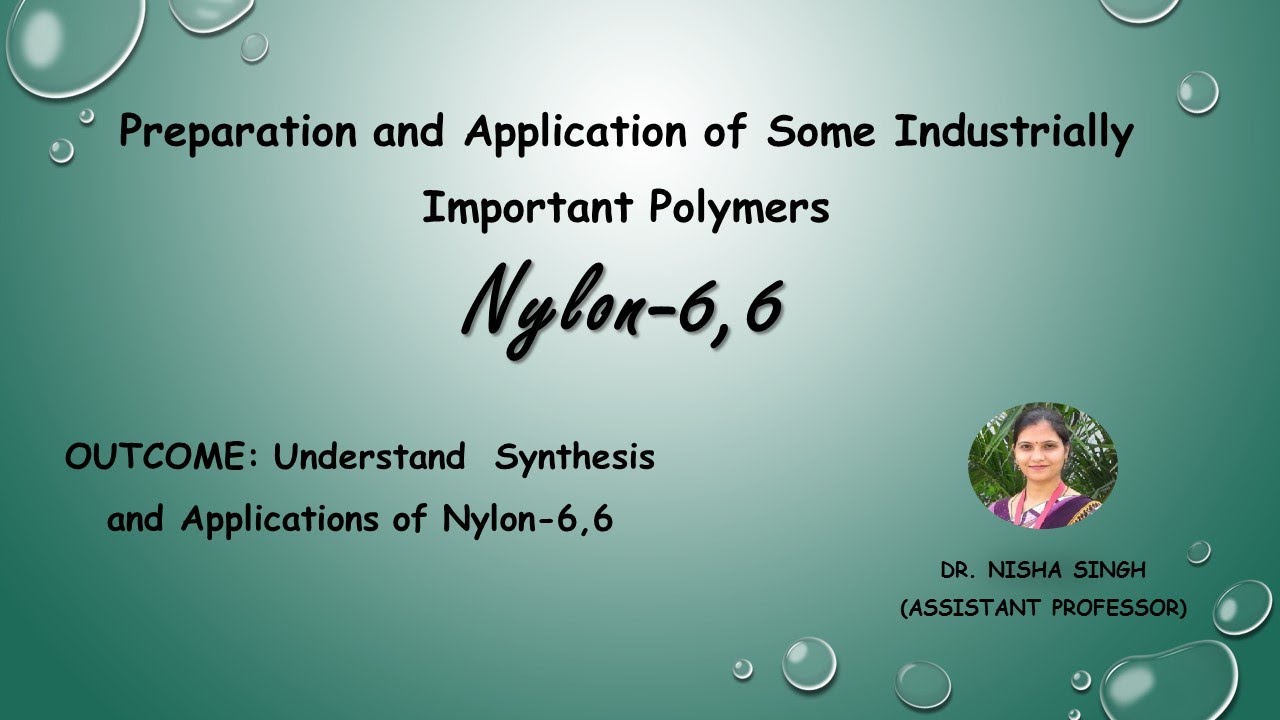 Preparation and Application of Some Industrially Important Polymers

Nylon-6,6

OUTCOME: Understand Synthesis and Applications of Nylon-6,6

DR. NISHA SINGH
(ASSISTANT PROFESSOR)